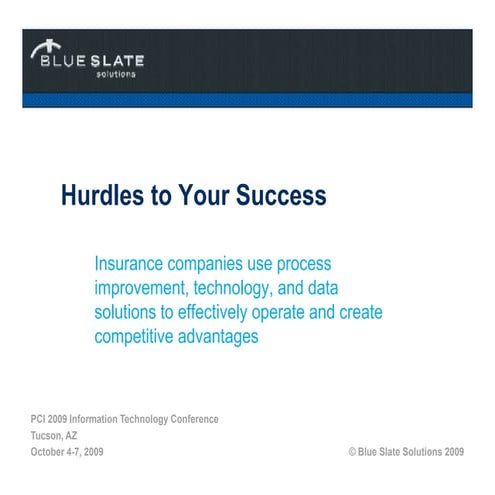 BLUE SLATE
solutions

Hurdles to Your Success

Insurance companies use process improvement, technology, and data solutions to effectively operate and create competitive advantages

PCI 2009 Information Technology Conference
Tucson, AZ
October 4-7, 2009

© Blue Slate Solutions 2009